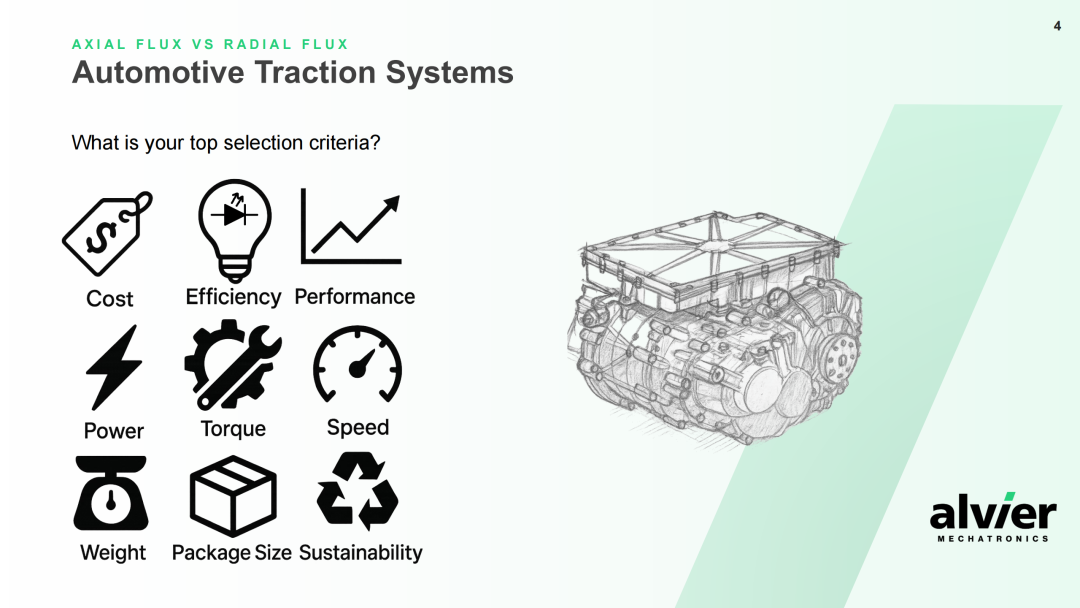 4

AXIAL FLUX VS RADIAL FLUX

Automotive Traction Systems

What is your top selection criteria?

Cost Efficiency Performance

Power Torque Speed

Weight Package Size Sustainability

alvier
MECHATRONICS